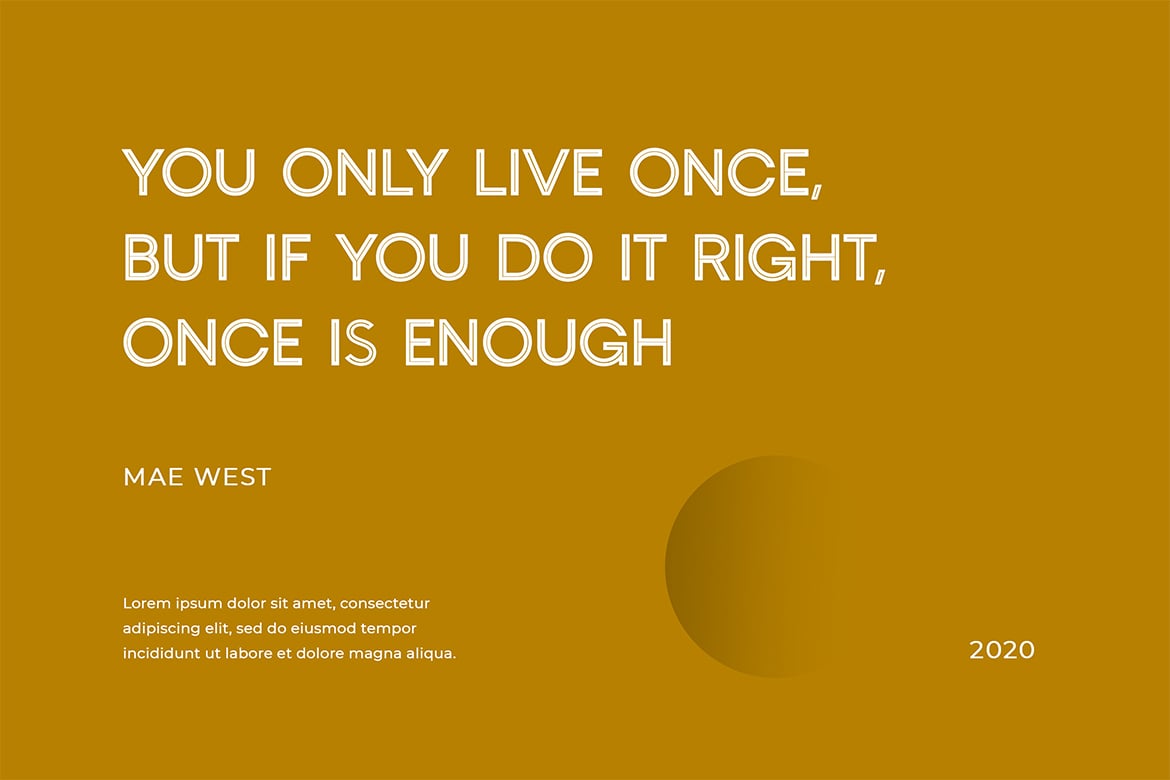 YOU ONLY LIVE ONCE, BUT IF YOU DO IT RIGHT, ONCE IS ENOUGH

MAE WEST

Lorem ipsum dolor sit amet, consectetur adipiscing elit, sed do eiusmod tempor incididunt ut labore et dolore magna aliqua.

2020